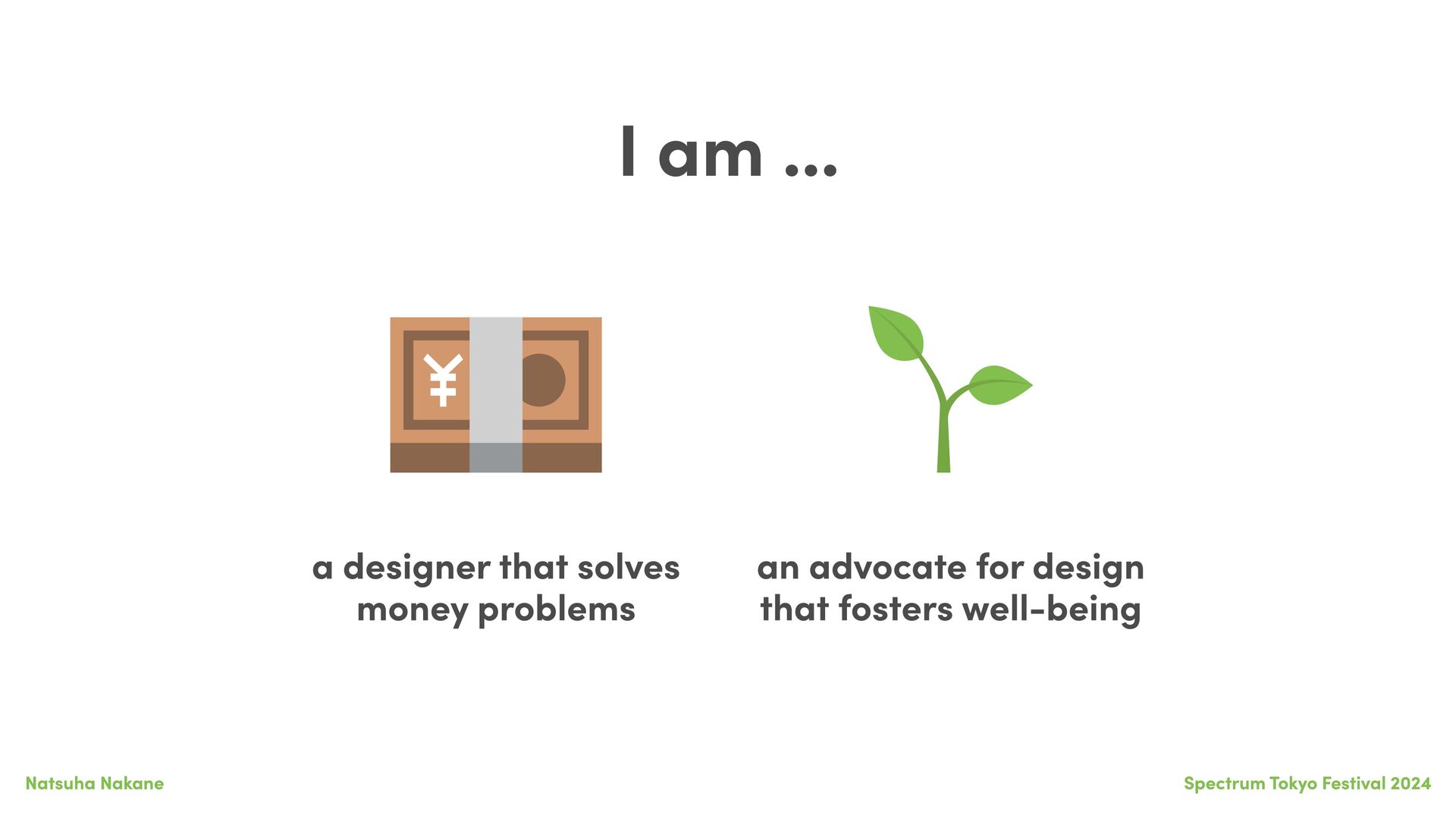 I am ...

¥

a designer that solves money problems

an advocate for design that fosters well-being

Natsuha Nakane

Spectrum Tokyo Festival 2024